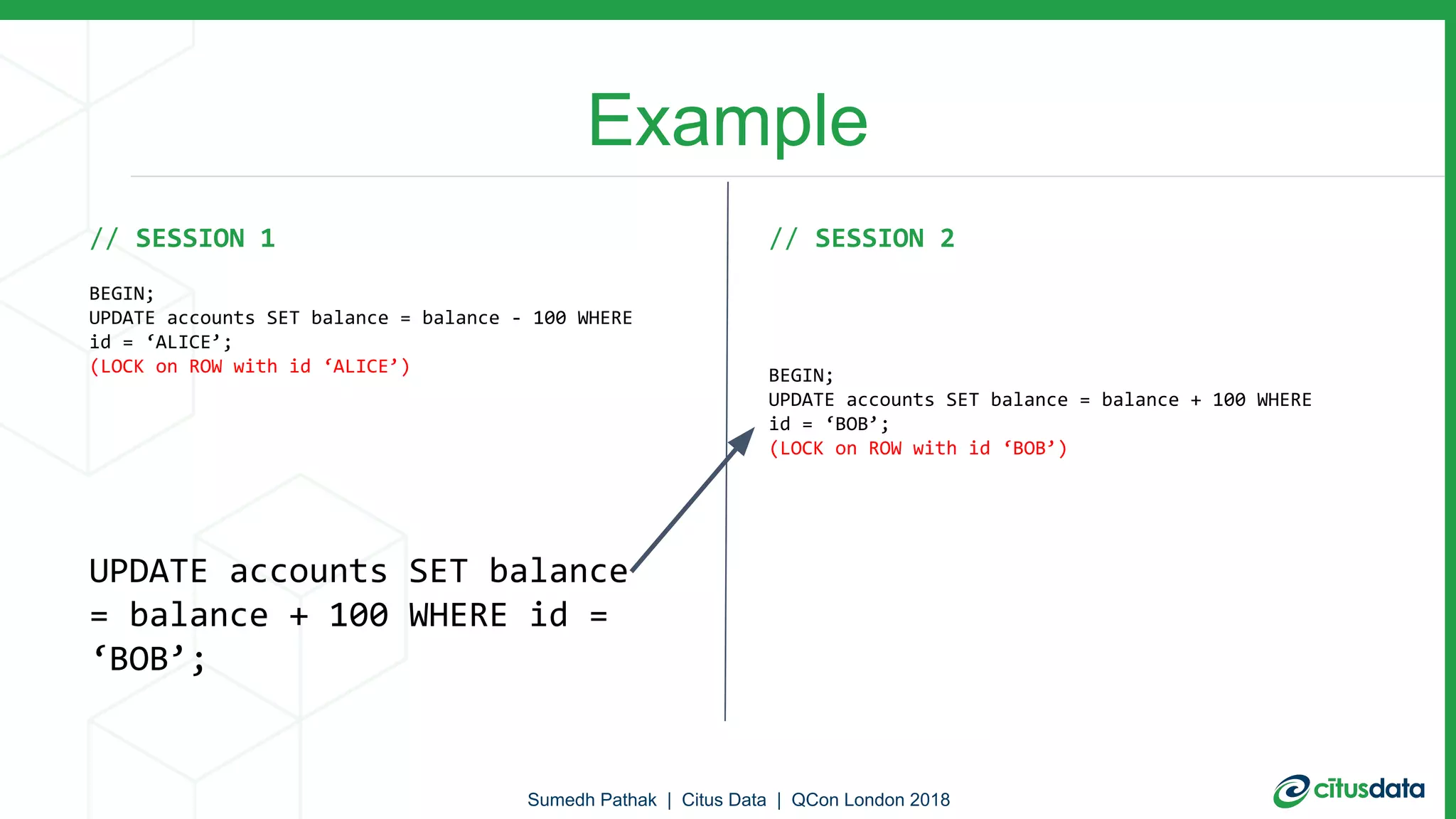 Example

// SESSION 1

BEGIN;
UPDATE accounts SET balance = balance - 100 WHERE id = ‘ALICE’;
(LOCK on ROW with id ‘ALICE’)

UPDATE accounts SET balance = balance + 100 WHERE id = ‘BOB’;

// SESSION 2

BEGIN;
UPDATE accounts SET balance = balance + 100 WHERE id = ‘BOB’;
(LOCK on ROW with id ‘BOB’)

Sumedh Pathak | Citus Data | QCon London 2018

citusdata